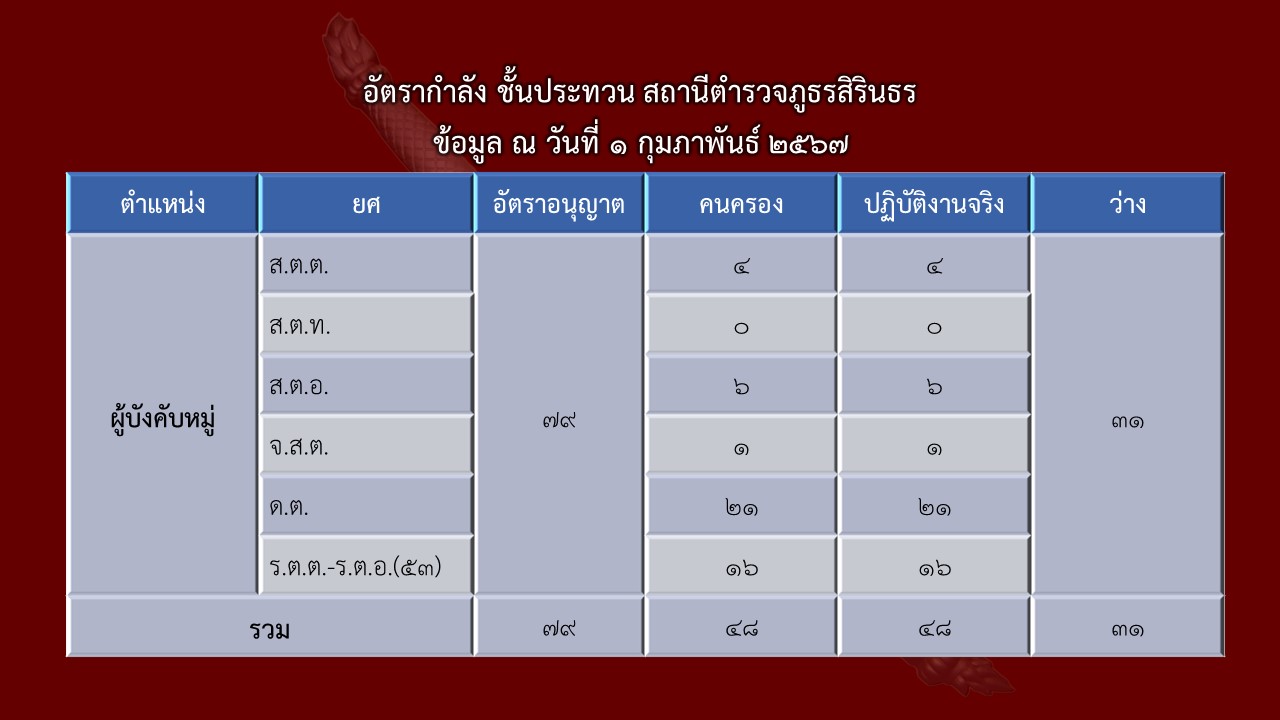 อัตรากำลัง ชั้นประทวน สถานีตำรวจภูธรสิรินธร
ข้อมูล ณ วันที่ ๑ กุมภาพันธ์ ๒๕๖๗

| ตำแหน่ง | ยศ | อัตราอนุญาต | คนครอง | ปฏิบัติงานจริง | ว่าง |
|---|---|---|---|---|---|
| ผู้บังคับหมู่ | ส.ต.ต. | ๗๙ | ๔ | ๔ | ๓๑ |
| | ส.ต.ท. | | ๐ | ๐ | |
| | ส.ต.อ. | | ๖ | ๖ | |
| | จ.ส.ต. | | ๑ | ๑ | |
| | ด.ต. | | ๒๑ | ๒๑ | |
| | ร.ต.ต.-ร.ต.อ.(๕๓) | | ๑๖ | ๑๖ | |
| รวม | | ๗๙ | ๔๘ | ๔๘ | ๓๑ |